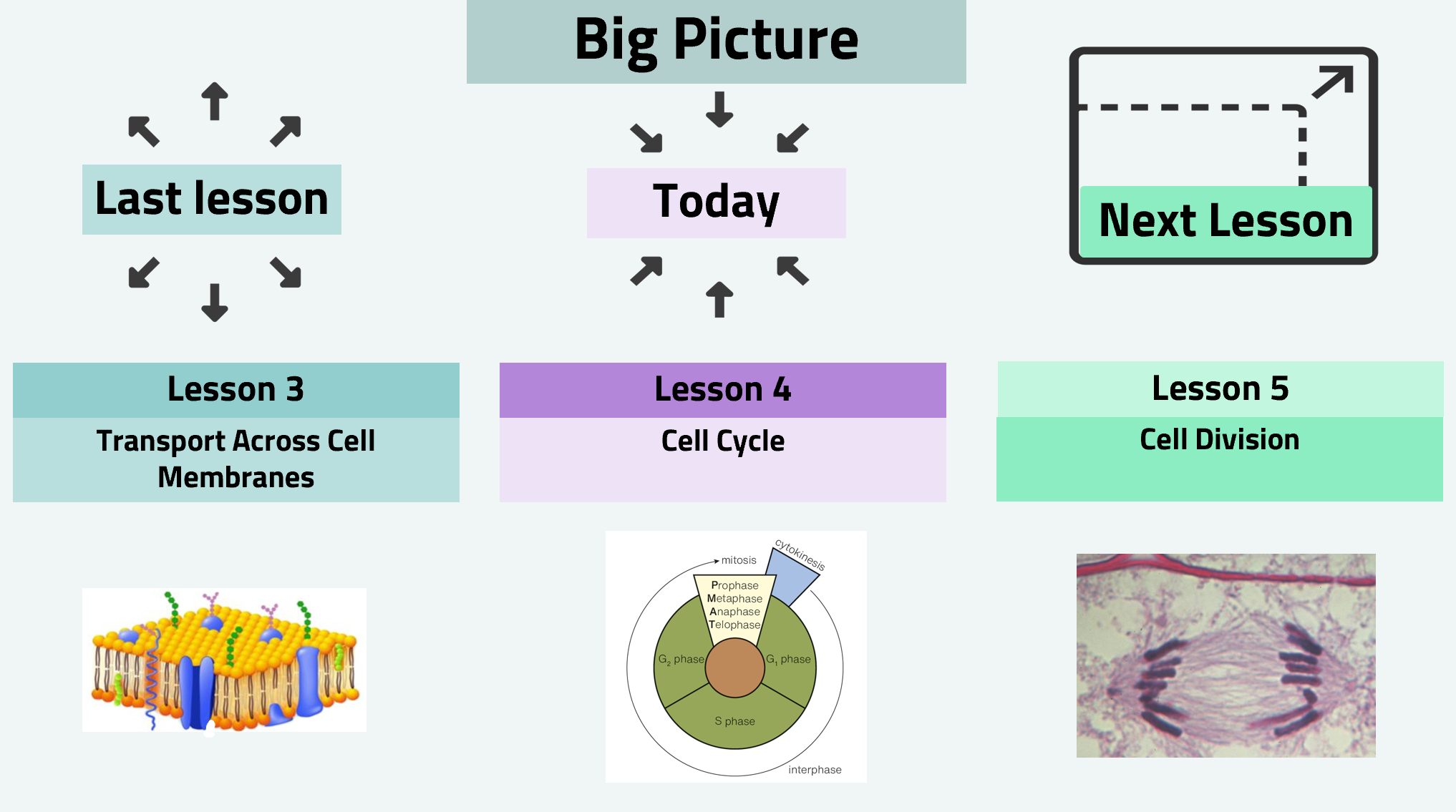 Big Picture

Last lesson

Today

Next Lesson

Lesson 3
Transport Across Cell Membranes

Lesson 4
Cell Cycle

Lesson 5
Cell Division

mitosis
cytokinesis
Prophase
Metaphase
Anaphase
Telophase
$G_2$ phase
$G_1$ phase
S phase
interphase